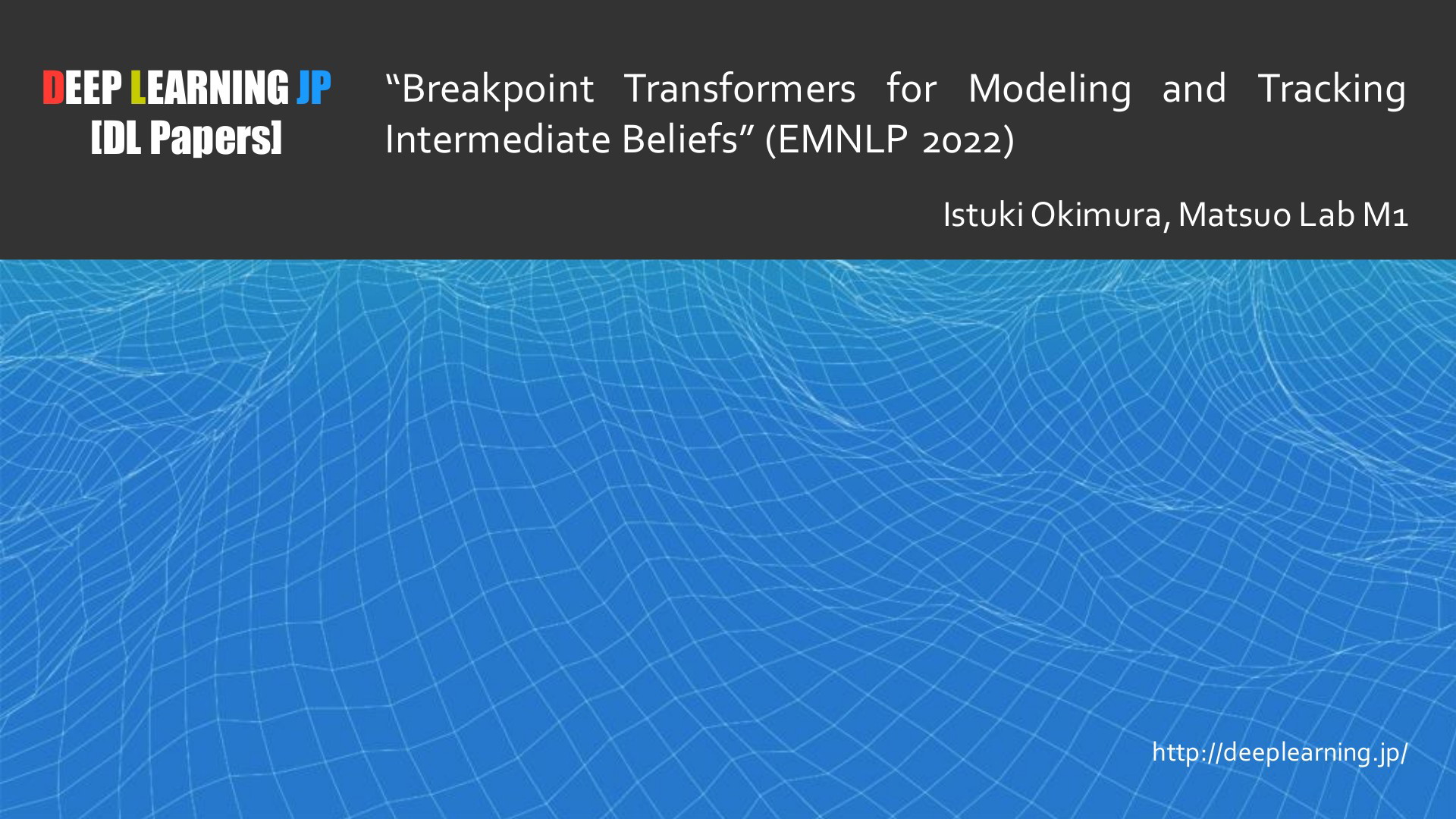 DEEP LEARNING JP
[DL Papers]

“Breakpoint Transformers for Modeling and Tracking Intermediate Beliefs” (EMNLP 2022)

Istuki Okimura, Matsuo Lab M1

http://deeplearning.jp/